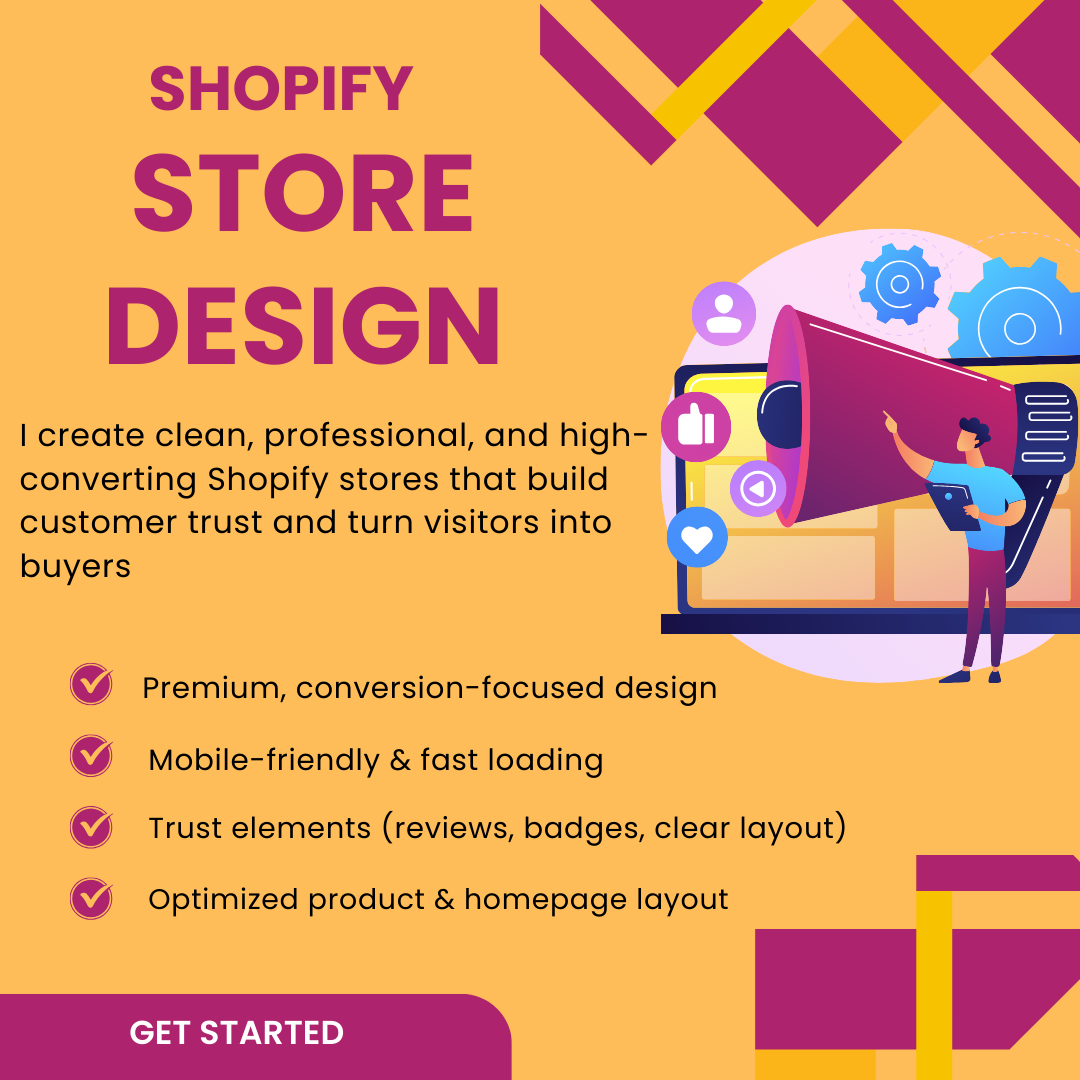 SHOPIFY
STORE
DESIGN

I create clean, professional, and high-converting Shopify stores that build customer trust and turn visitors into buyers

Premium, conversion-focused design

Mobile-friendly & fast loading

Trust elements (reviews, badges, clear layout)

Optimized product & homepage layout

GET STARTED